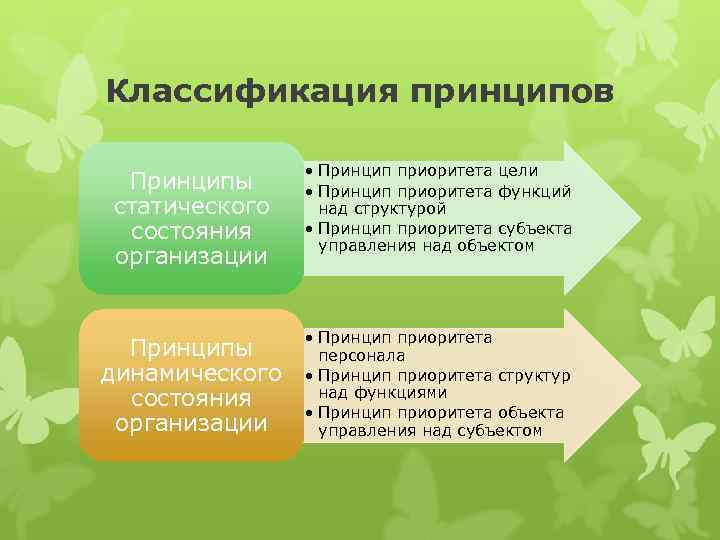 Классификация принципов

Принципы статического состояния организации

• Принцип приоритета цели
• Принцип приоритета функций над структурой
• Принцип приоритета субъекта управления над объектом

Принципы динамического состояния организации

• Принцип приоритета персонала
• Принцип приоритета структур над функциями
• Принцип приоритета объекта управления над субъектом